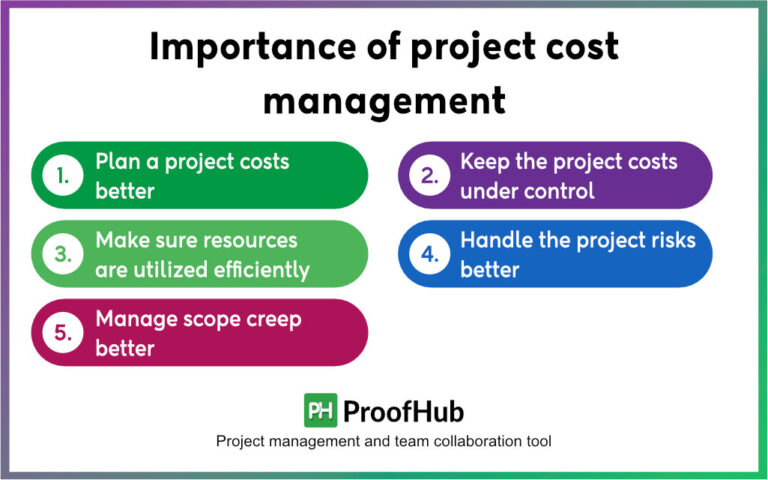 Importance of project cost management

1. Plan a project costs better

2. Keep the project costs under control

3. Make sure resources are utilized efficiently

4. Handle the project risks better

5. Manage scope creep better

PH ProofHub

Project management and team collaboration tool